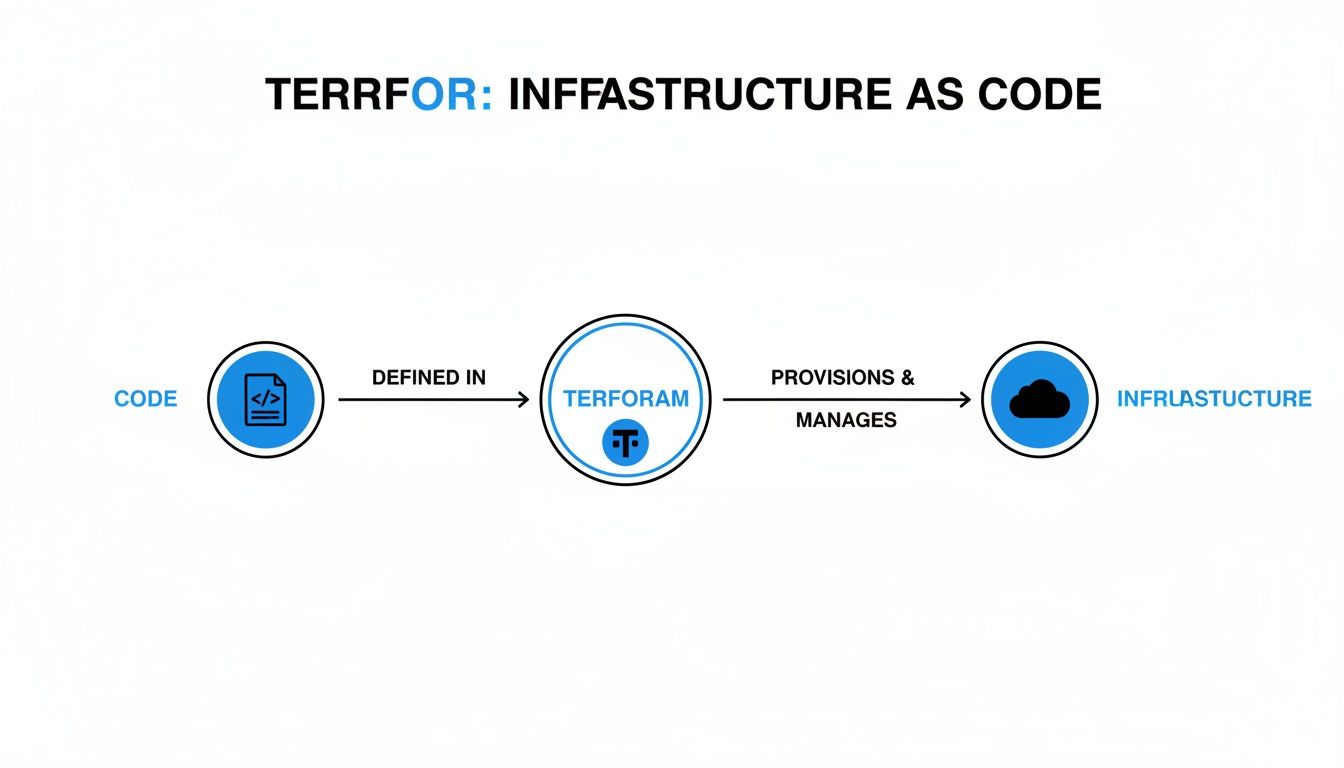 TERRFOR: INFFASTRUCTURE AS CODE

CODE

</>

DEFINED IN

TERFORAM

PROVISIONS &

MANAGES

INFRLASTUCTURE